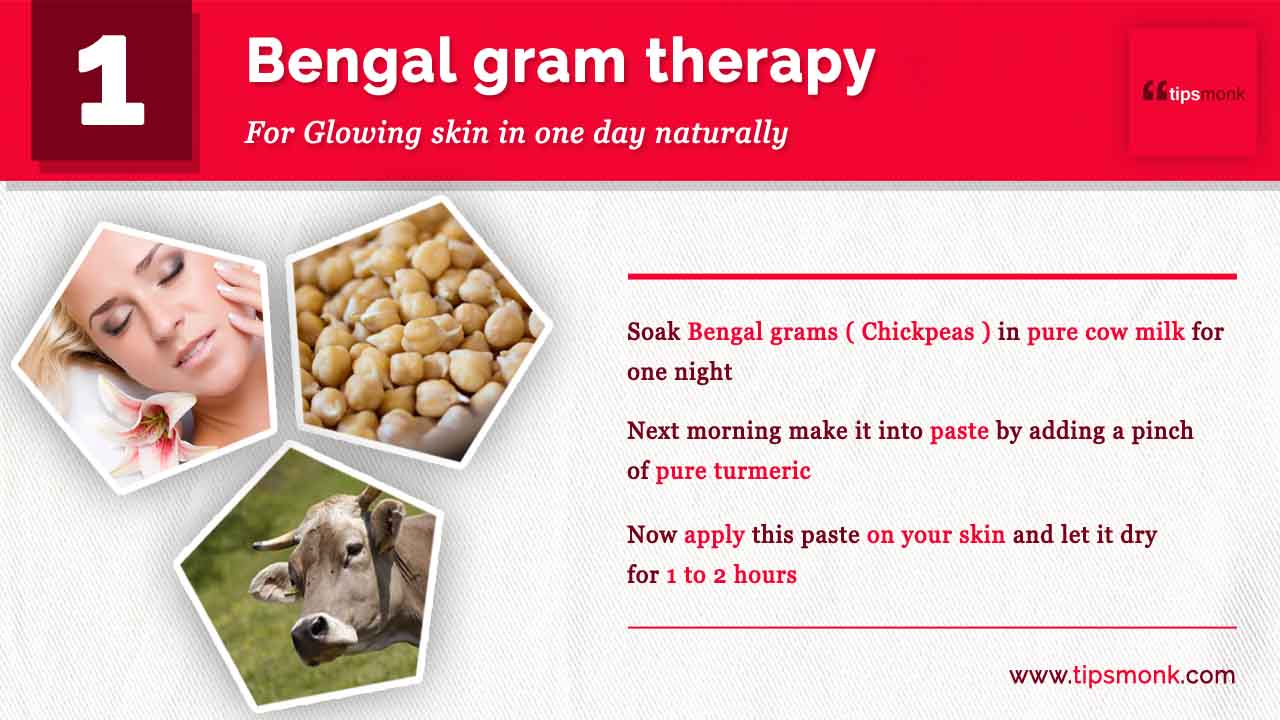 1

Bengal gram therapy

For Glowing skin in one day naturally

tipsmonk

Soak Bengal grams ( Chickpeas ) in pure cow milk for one night

Next morning make it into paste by adding a pinch of pure turmeric

Now apply this paste on your skin and let it dry for 1 to 2 hours

www.tipsmonk.com